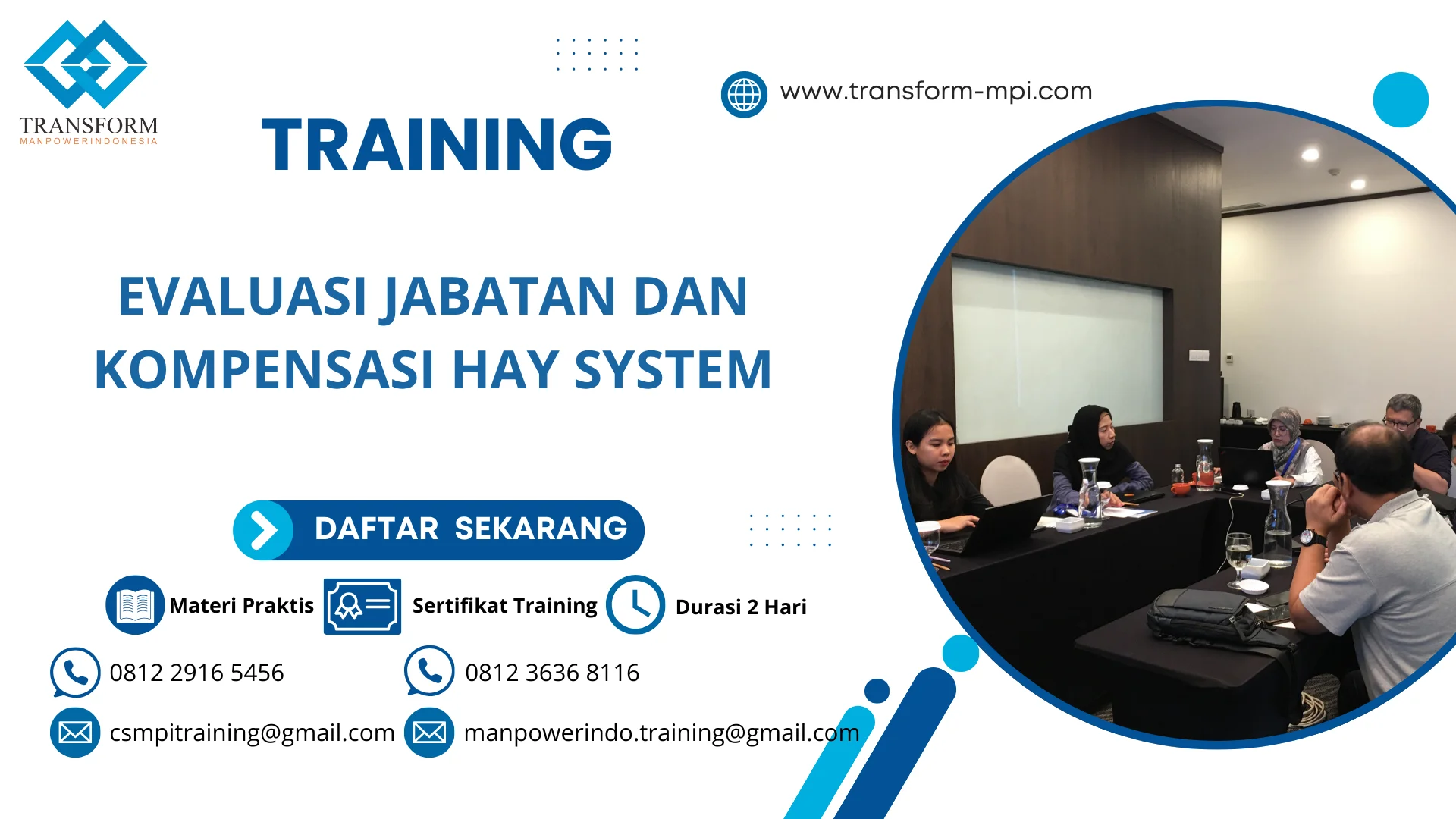 TRANSFORM
MANPOWERINDONESIA

www.transform-mpi.com

TRAINING

EVALUASI JABATAN DAN KOMPENSASI HAY SYSTEM

DAFTAR SEKARANG

Materi Praktis

Sertifikat Training

Durasi 2 Hari

0812 2916 5456

0812 3636 8116

csmpitraining@gmail.com

manpowerindo.training@gmail.com